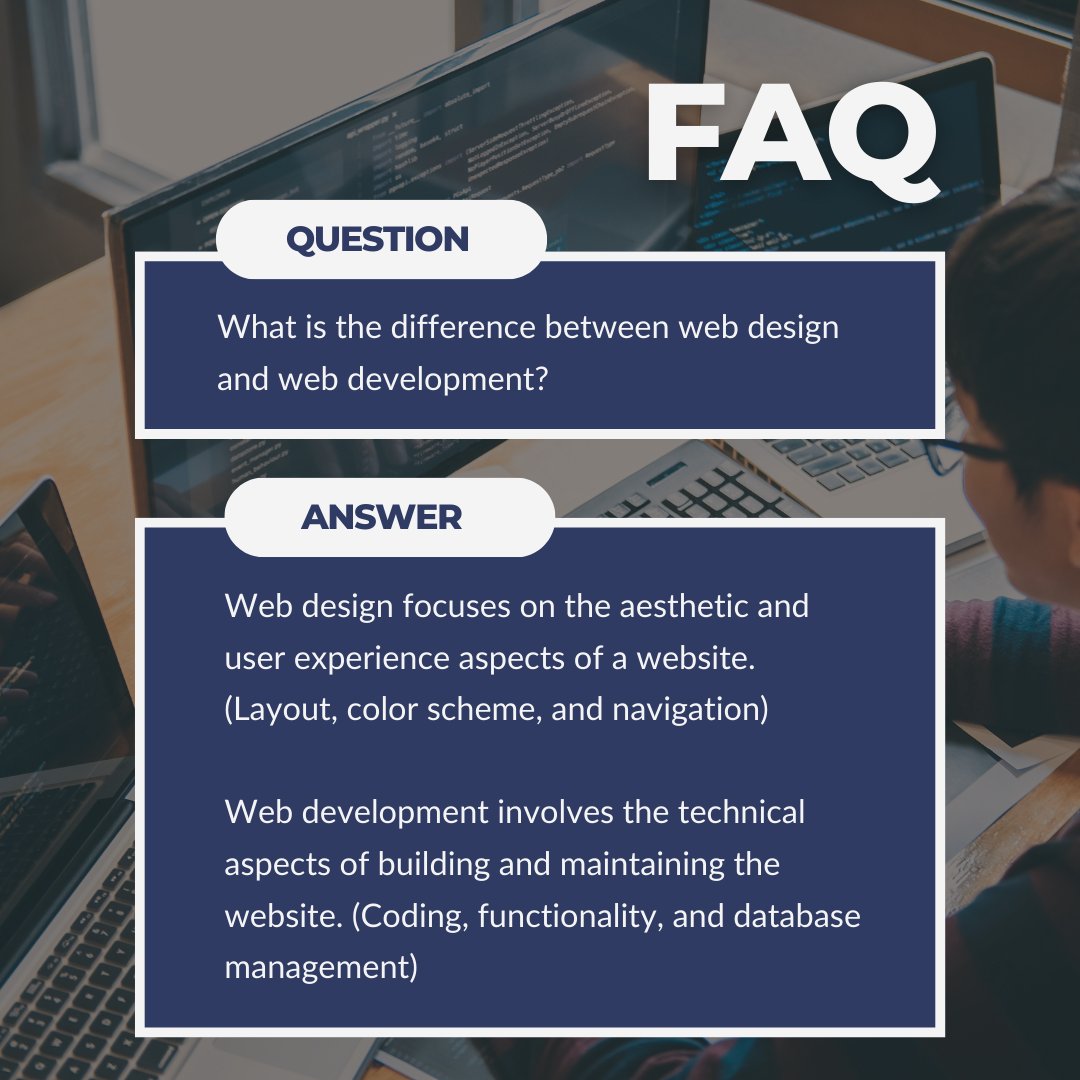 FAQ

QUESTION

What is the difference between web design and web development?

ANSWER

Web design focuses on the aesthetic and user experience aspects of a website. (Layout, color scheme, and navigation)

Web development involves the technical aspects of building and maintaining the website. (Coding, functionality, and database management)